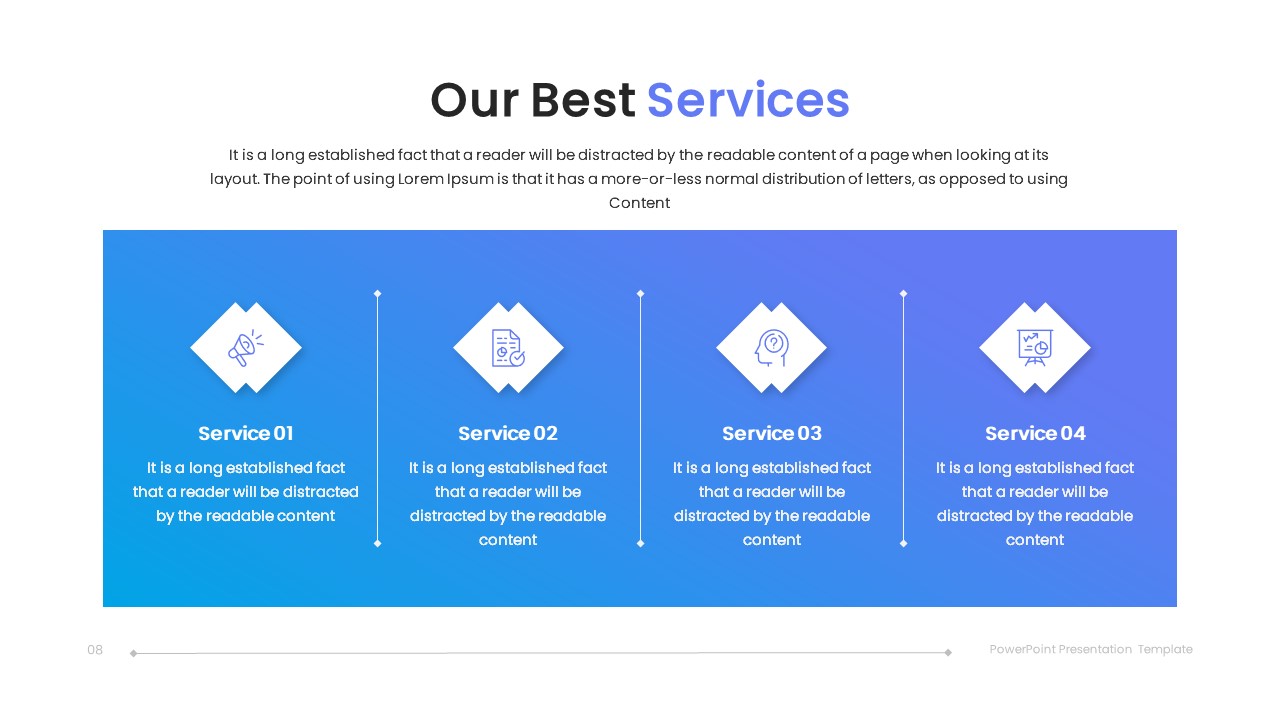 Our Best Services

It is a long established fact that a reader will be distracted by the readable content of a page when looking at its layout. The point of using Lorem Ipsum is that it has a more-or-less normal distribution of letters, as opposed to using Content

Service 01

It is a long established fact that a reader will be distracted by the readable content

Service 02

It is a long established fact that a reader will be distracted by the readable content

Service 03

It is a long established fact that a reader will be distracted by the readable content

Service 04

It is a long established fact that a reader will be distracted by the readable content

08

PowerPoint Presentation Template